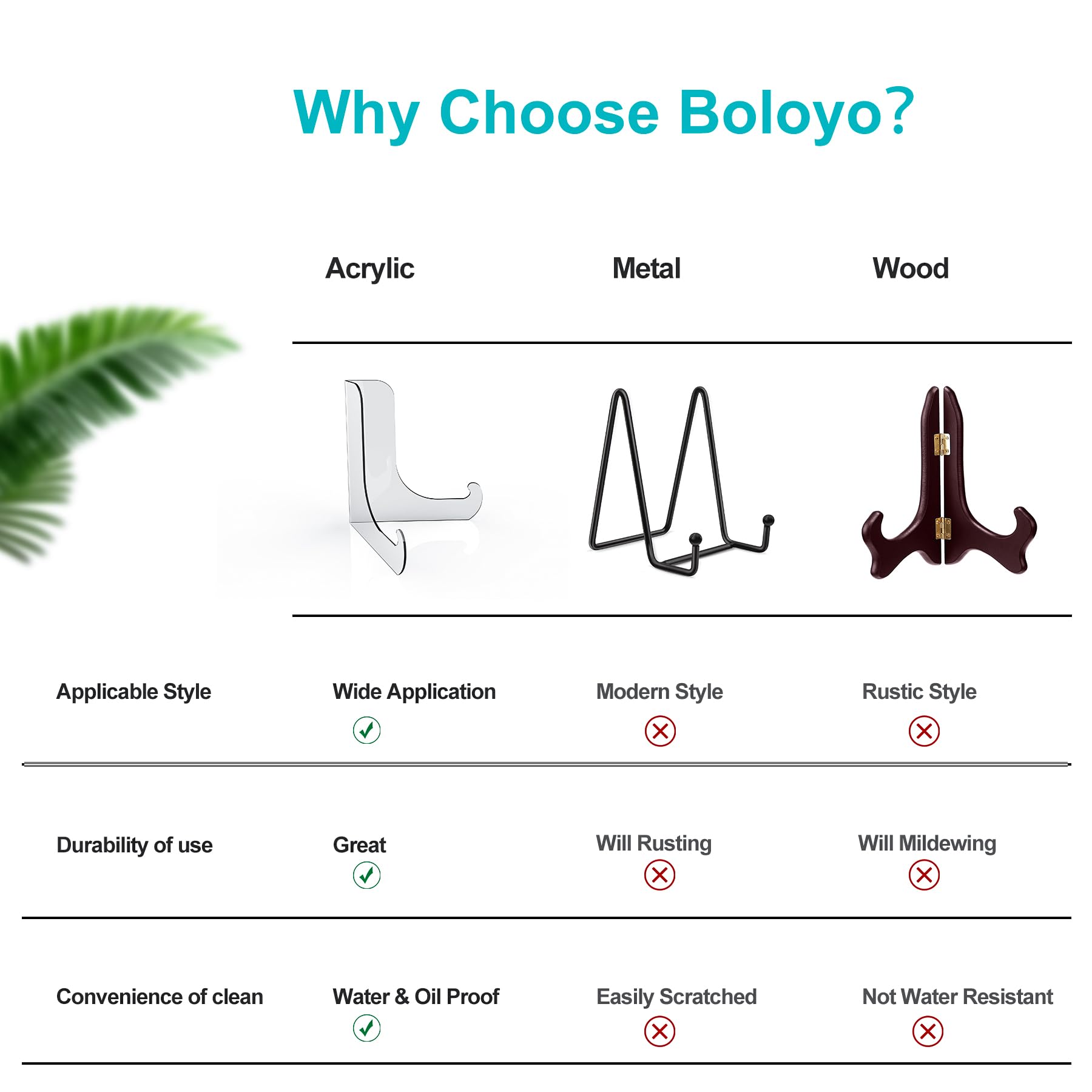 Why Choose Boloyo?

| | Acrylic | Metal | Wood |
|---|---|---|---|
| Applicable Style | Wide Application ✓ | Modern Style ✗ | Rustic Style ✗ |
| Durability of use | Great ✓ | Will Rusting ✗ | Will Mildewing ✗ |
| Convenience of clean | Water & Oil Proof ✓ | Easily Scratched ✗ | Not Water Resistant ✗ |